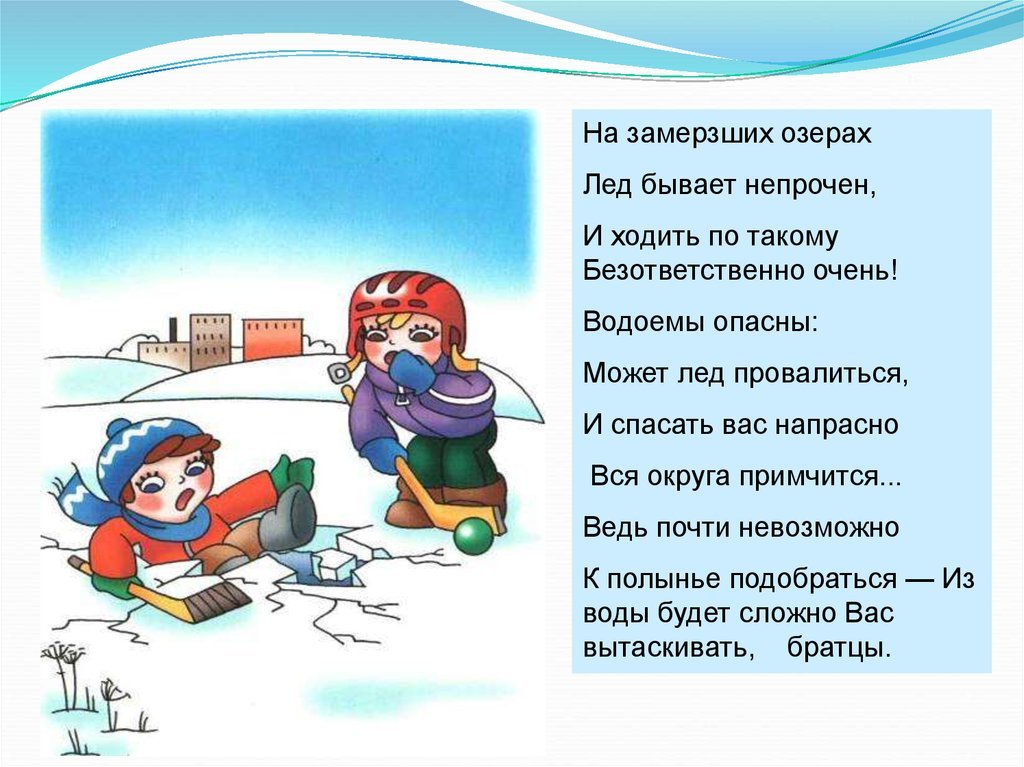 На замерзших озерах

Лед бывает непрочен,

И ходить по такому Безответственно очень!

Водоемы опасны:

Может лед провалиться,

И спасать вас напрасно

Вся округа примчится...

Ведь почти невозможно

К полынье подобраться — Из воды будет сложно Вас вытаскивать, братцы.